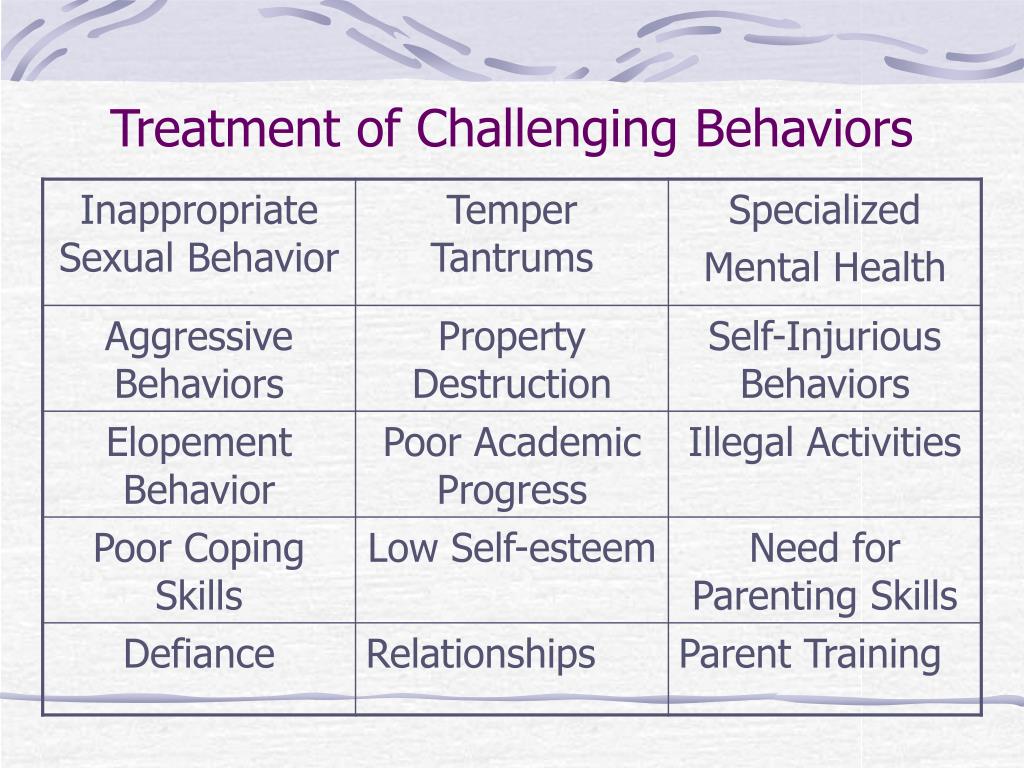 Treatment of Challenging Behaviors

| Inappropriate Sexual Behavior | Temper Tantrums | Specialized Mental Health |
|---|---|---|
| Aggressive Behaviors | Property Destruction | Self-Injurious Behaviors |
| Elopement Behavior | Poor Academic Progress | Illegal Activities |
| Poor Coping Skills | Low Self-esteem | Need for Parenting Skills |
| Defiance | Relationships | Parent Training |